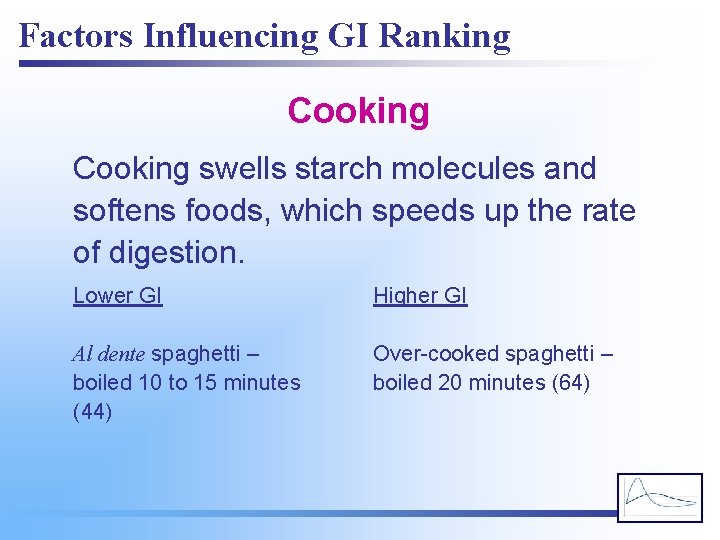 Factors Influencing GI Ranking

Cooking

Cooking swells starch molecules and softens foods, which speeds up the rate of digestion.

Lower GI

Al dente spaghetti – boiled 10 to 15 minutes (44)

Higher GI

Over-cooked spaghetti – boiled 20 minutes (64)